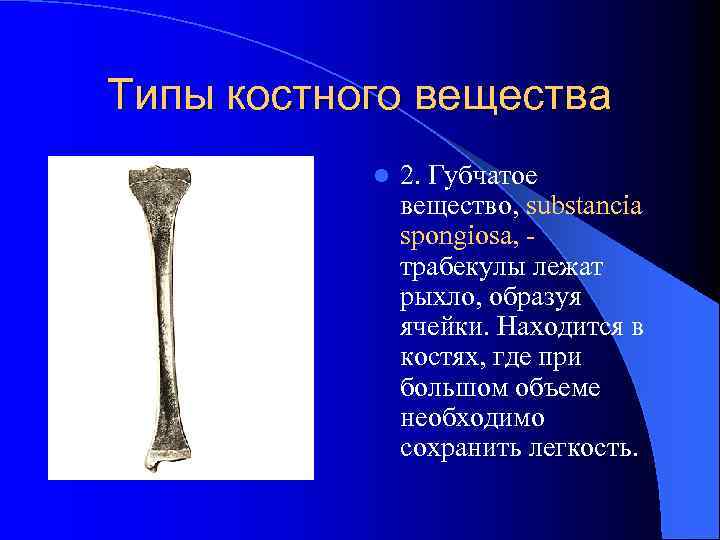 Типы костного вещества

2. Губчатое вещество, substancia spongiosa, - трабекулы лежат рыхло, образуя ячейки. Находится в костях, где при большом объеме необходимо сохранить легкость.